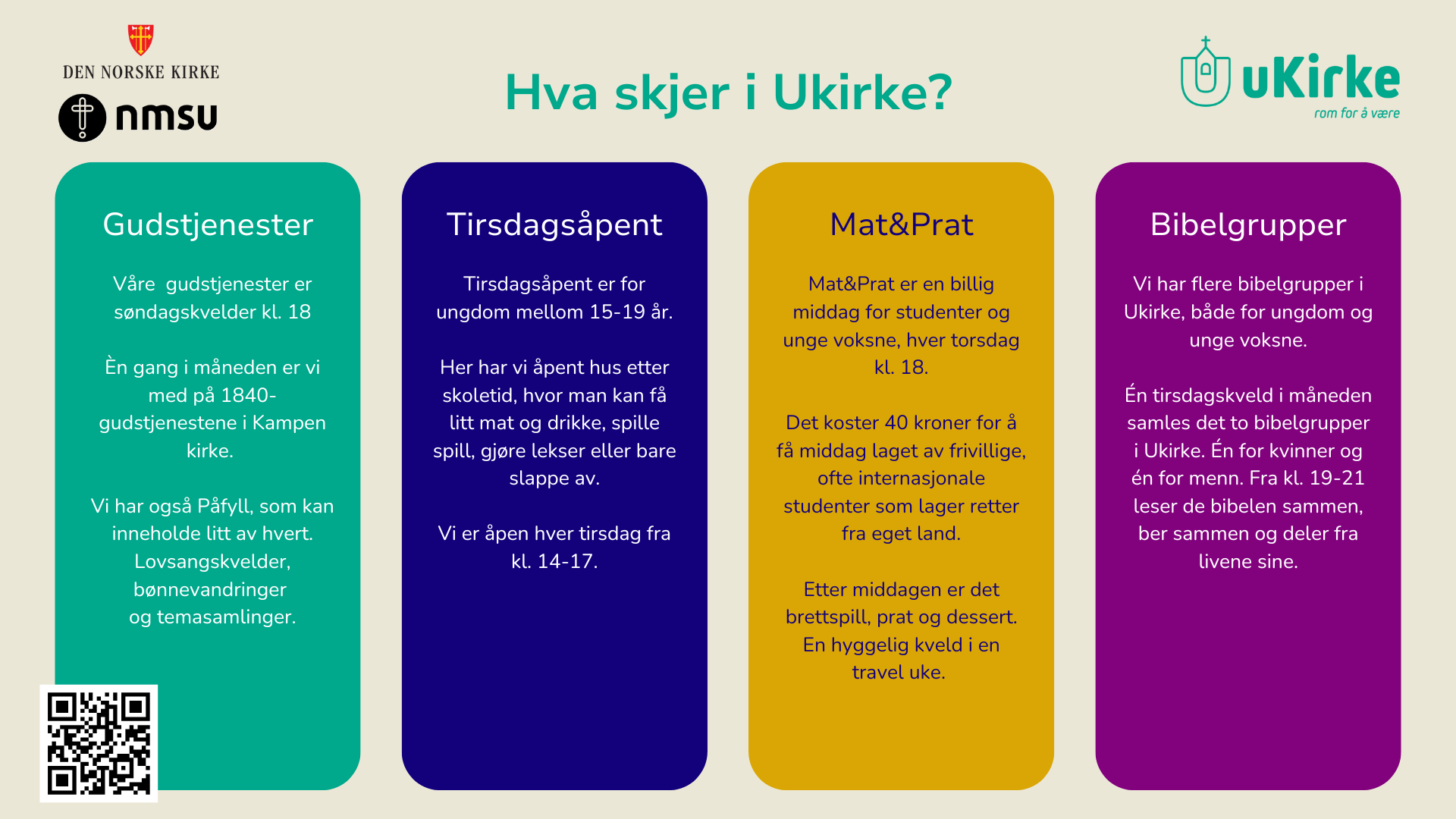 DEN NORSKE KIRKE

nmsu

Hva skjer i Ukirke?

uKirke
rom for å være

Gudstjenester

Våre gudstjenester er søndagskvelder kl. 18

Èn gang i måneden er vi med på 1840-gudstjenestene i Kampen kirke.

Vi har også Påfyll, som kan inneholde litt av hvert. Lovsangskvelder, bønnevandringer og temasamlinger.

Tirsdagsåpent

Tirsdagsåpent er for ungdom mellom 15-19 år.

Her har vi åpent hus etter skoletid, hvor man kan få litt mat og drikke, spille spill, gjøre lekser eller bare slappe av.

Vi er åpen hver tirsdag fra kl. 14-17.

Mat&Prat

Mat&Prat er en billig middag for studenter og unge voksne, hver torsdag kl. 18.

Det koster 40 kroner for å få middag laget av frivillige, ofte internasjonale studenter som lager retter fra eget land.

Etter middagen er det brettspill, prat og dessert. En hyggelig kveld i en travel uke.

Bibelgrupper

Vi har flere bibelgrupper i Ukirke, både for ungdom og unge voksne.

Én tirsdagskveld i måneden samles det to bibelgrupper i Ukirke. Én for kvinner og én for menn. Fra kl. 19-21 leser de bibelen sammen, ber sammen og deler fra livene sine.